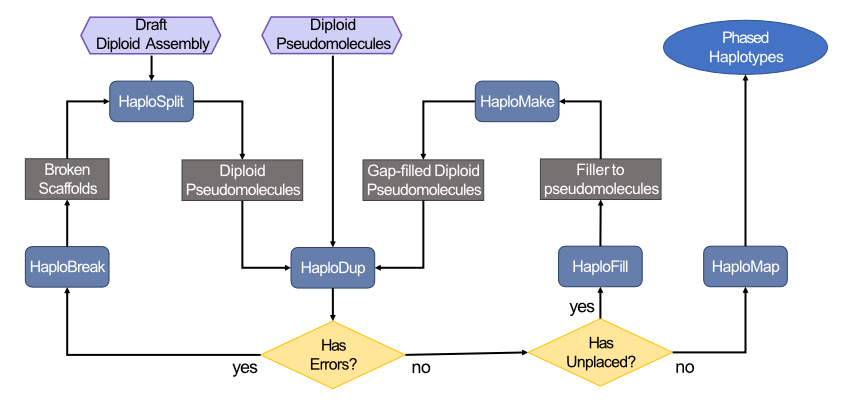 Draft Diploid Assembly

Diploid Pseudomolecules

Phased Haplotypes

HaploSplit

HaploMake

Broken Scaffolds

Diploid Pseudomolecules

Gap-filled Diploid Pseudomolecules

Filler to pseudomolecules

HaploBreak

HaploDup

HaploFill

HaploMap

yes

Has Errors?

yes

no

Has Unplaced?

no